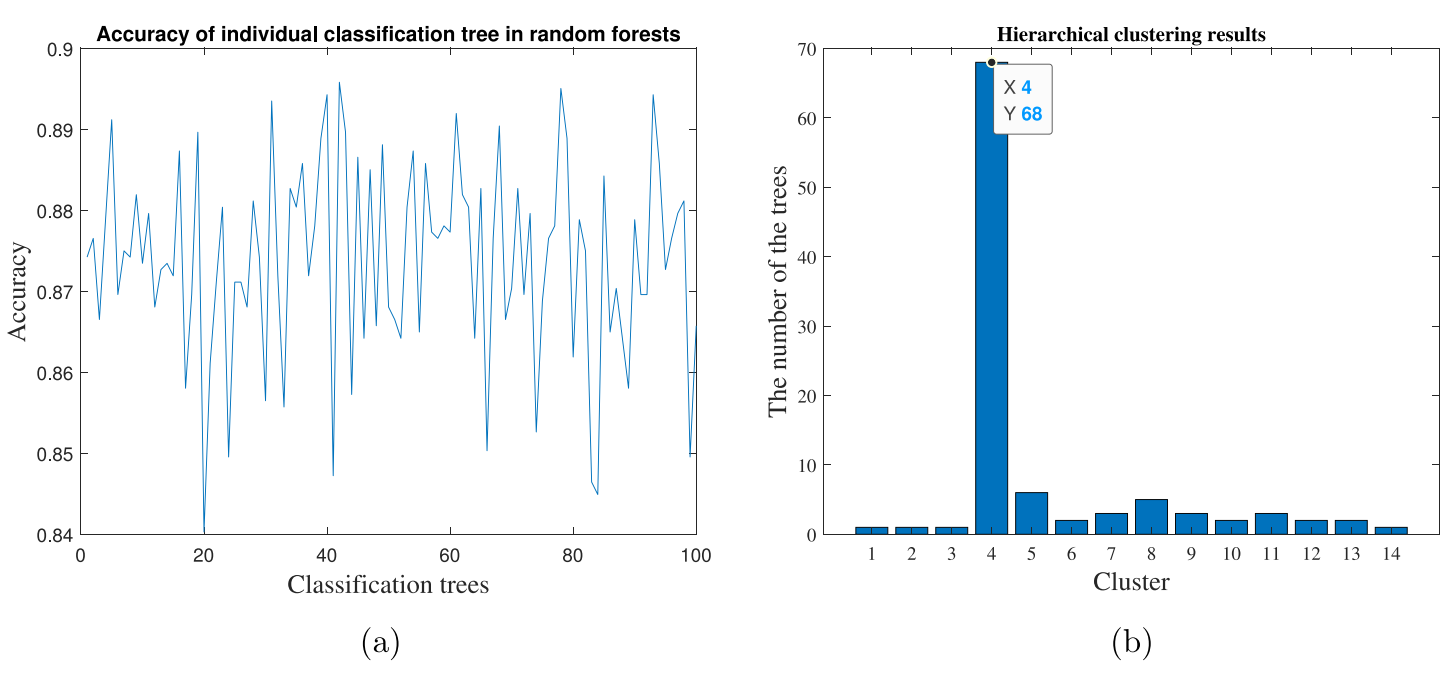 Accuracy of individual classification tree in random forests

Accuracy

0.9
0.89
0.88
0.87
0.86
0.85
0.84

0
20
40
60
80
100

Classification trees

(a)

Hierarchical clustering results

The number of the trees

70
60
50
40
30
20
10
0

X 4
Y 68

1
2
3
4
5
6
7
8
9
10
11
12
13
14

Cluster

(b)